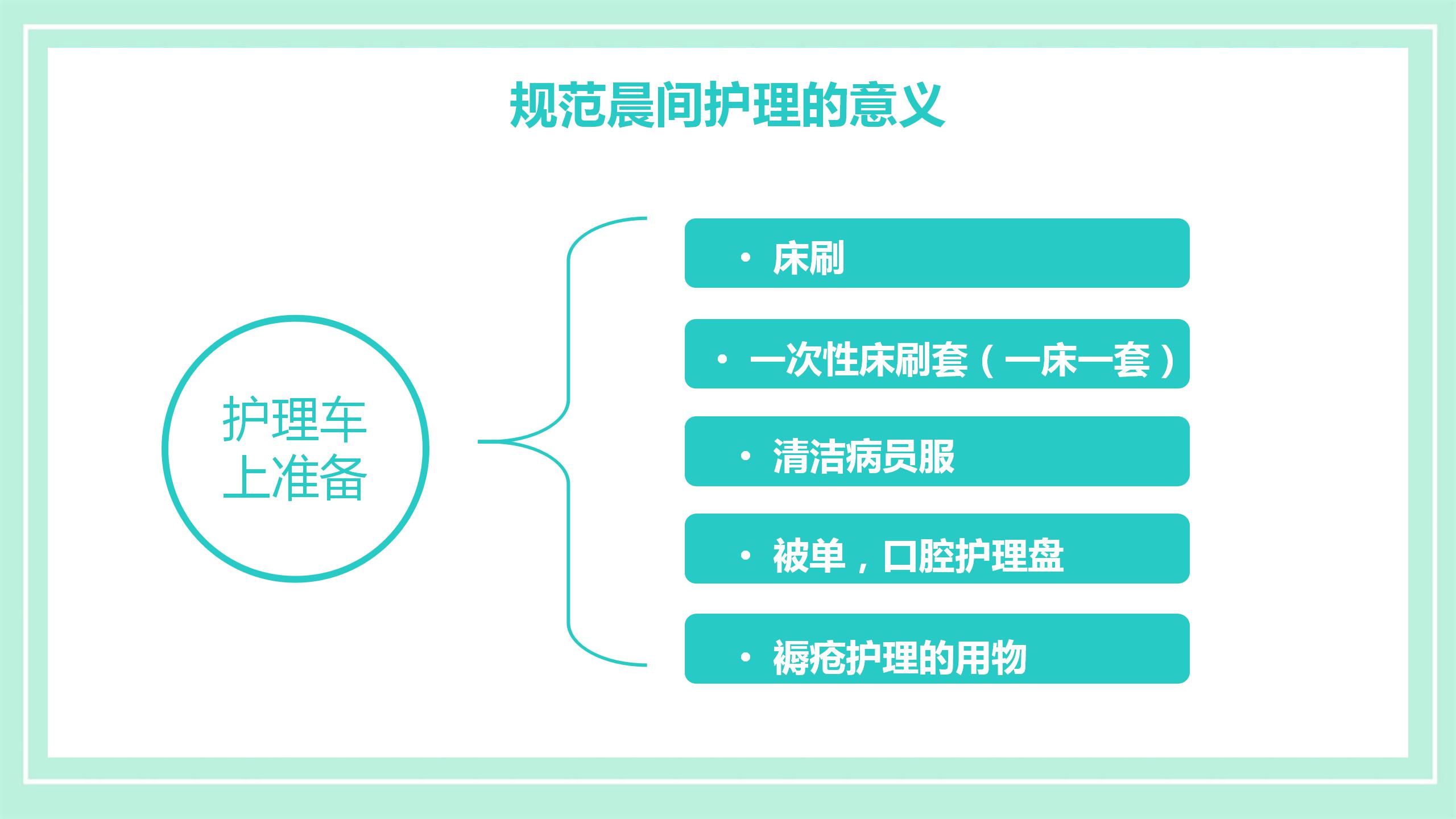 规范晨间护理的意义

护理车上准备

• 床刷

• 一次性床刷套（一床一套）

• 清洁病员服

• 被单，口腔护理盘

• 褥疮护理的用物